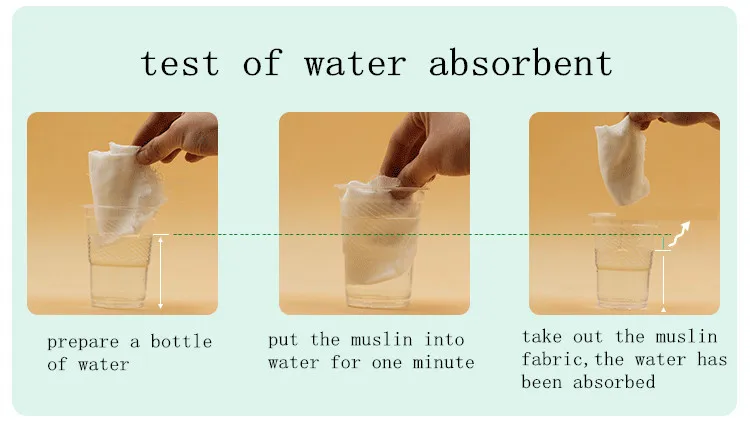 test of water absorbent

prepare a bottle of water

put the muslin into water for one minute

take out the muslin fabric,the water has been absorbed